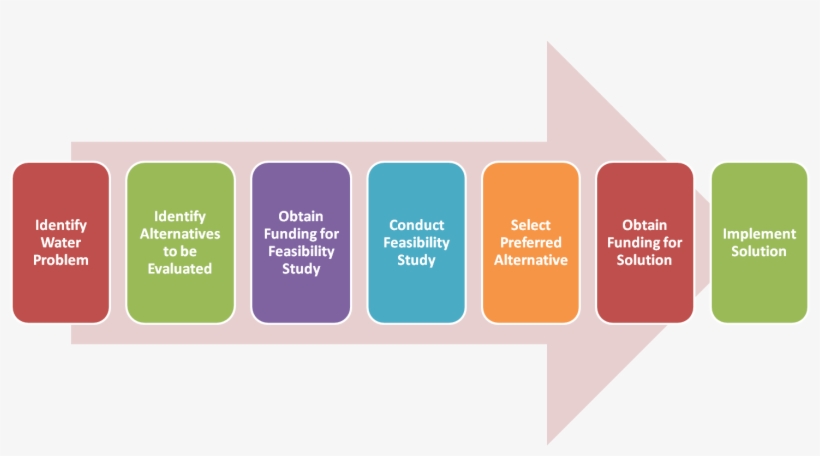 Identify Water Problem

Identify Alternatives to be Evaluated

Obtain Funding for Feasibility Study

Conduct Feasibility Study

Select Preferred Alternative

Obtain Funding for Solution

Implement Solution